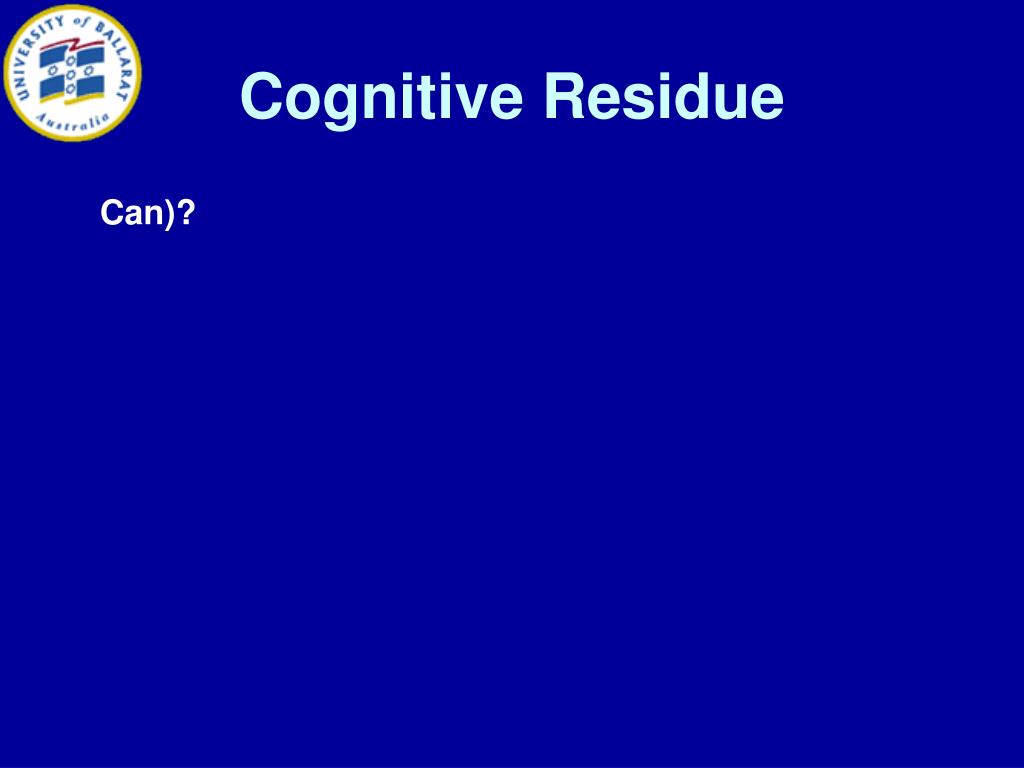 UNIVERSITY of BALLARAT
Australia

Cognitive Residue

Can)?